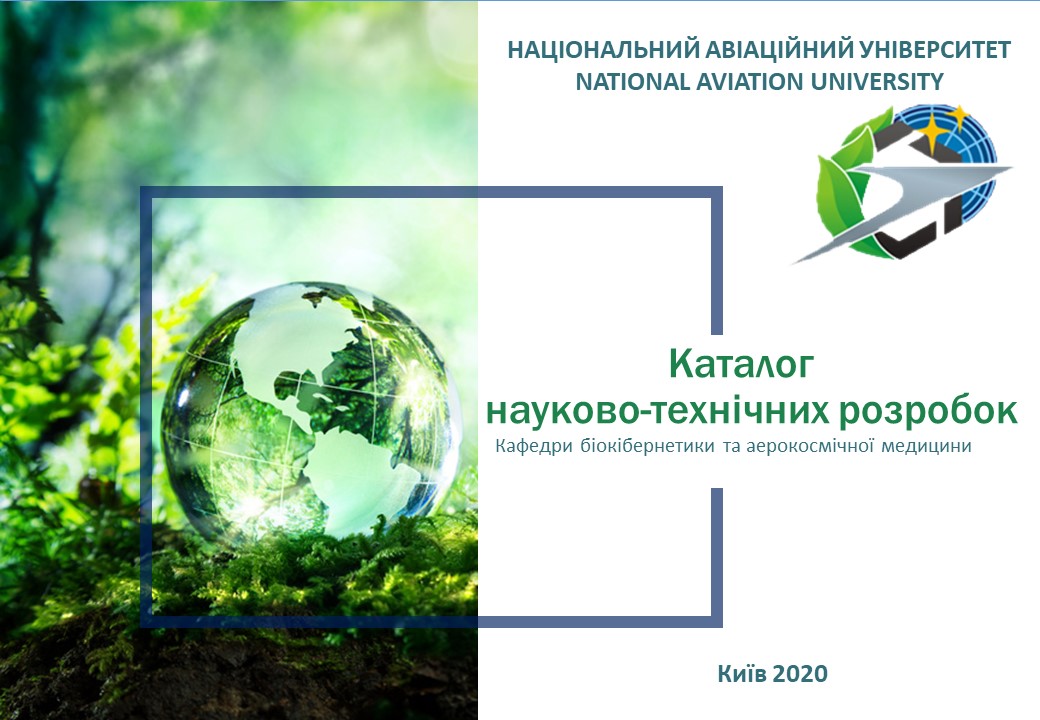 НАЦІОНАЛЬНИЙ АВІАЦІЙНИЙ УНІВЕРСИТЕТ
NATIONAL AVIATION UNIVERSITY

Каталог
науково-технічних розробок
Кафедри біокібернетики та аерокосмічної медицини

Київ 2020